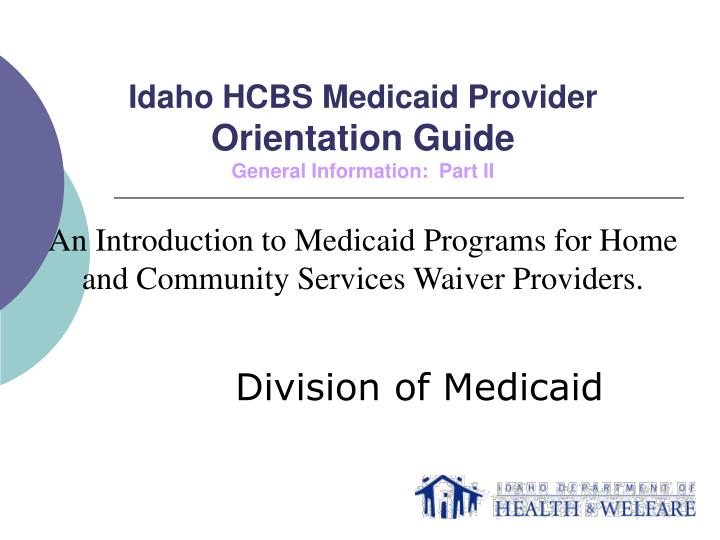 Idaho HCBS Medicaid Provider
Orientation Guide
General Information: Part II

An Introduction to Medicaid Programs for Home and Community Services Waiver Providers.

Division of Medicaid

IDAHO DEPARTMENT OF
HEALTH & WELFARE